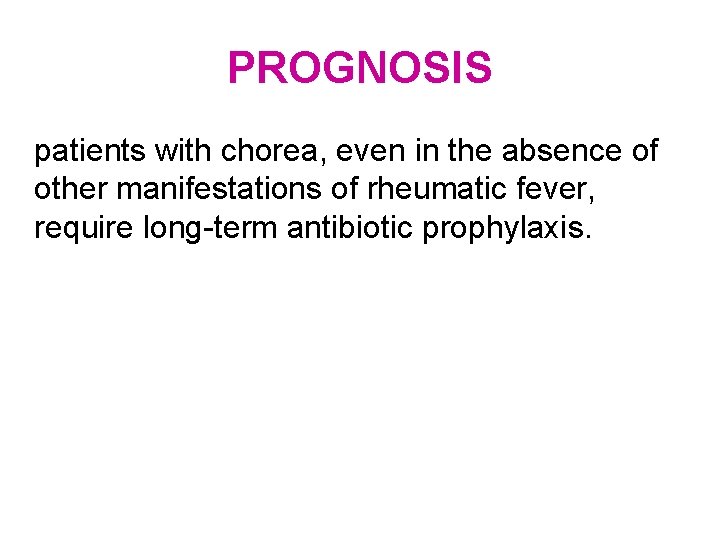 PROGNOSIS

patients with chorea, even in the absence of other manifestations of rheumatic fever, require long-term antibiotic prophylaxis.